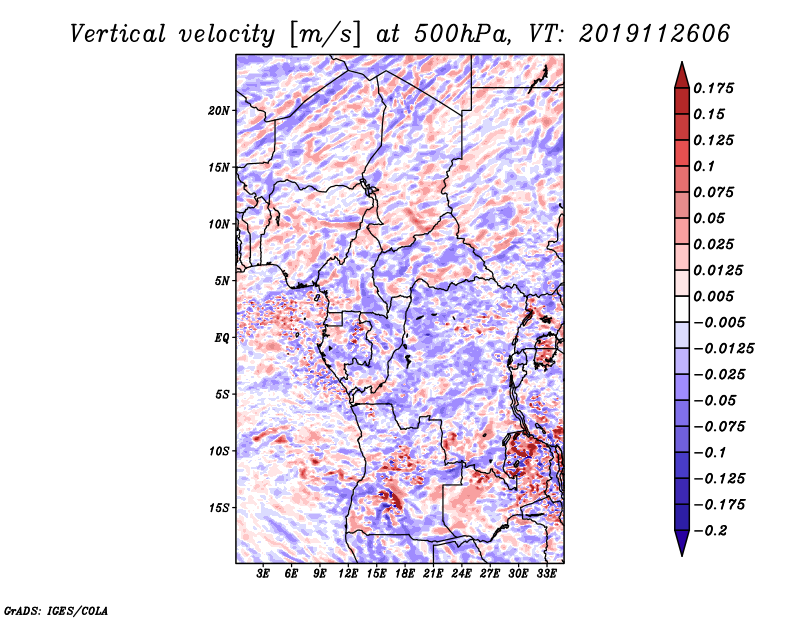 Vertical velocity [m/s] at 500hPa, VT: 2019112606

20N
15N
10N
5N
EQ
5S
10S
15S

3E 6E 9E 12E 15E 18E 21E 24E 27E 30E 33E

0.175
0.15
0.125
0.1
0.075
0.05
0.025
0.0125
0.005
−0.005
−0.0125
−0.025
−0.05
−0.075
−0.1
−0.125
−0.175
−0.2

GrADS: IGES/COLA